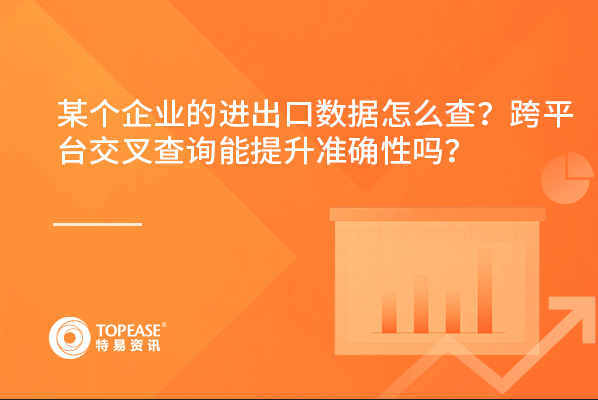 某个企业的进出口数据怎么查？跨平台交叉查询能提升准确性吗？

TOPEASE®
特易资讯